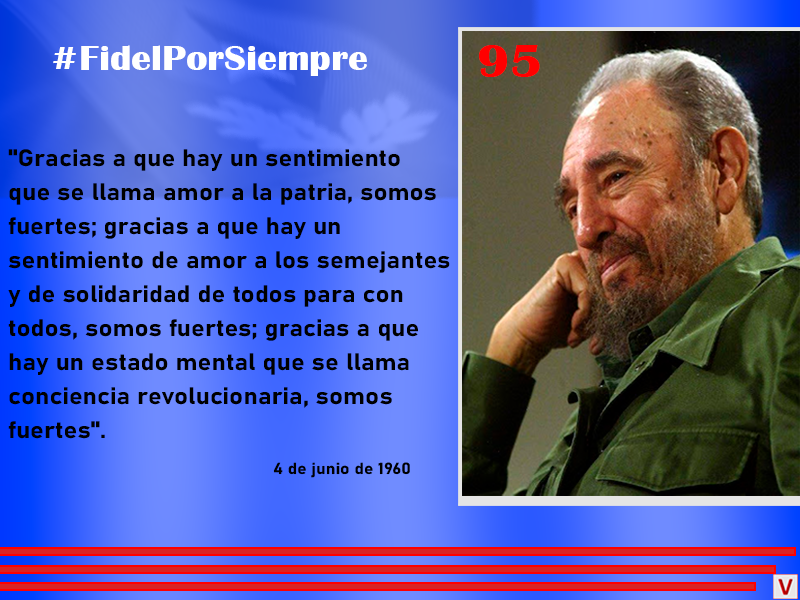 #FidelPorSiempre

95

"Gracias a que hay un sentimiento que se llama amor a la patria, somos fuertes; gracias a que hay un sentimiento de amor a los semejantes y de solidaridad de todos para con todos, somos fuertes; gracias a que hay un estado mental que se llama conciencia revolucionaria, somos fuertes".

4 de junio de 1960

V